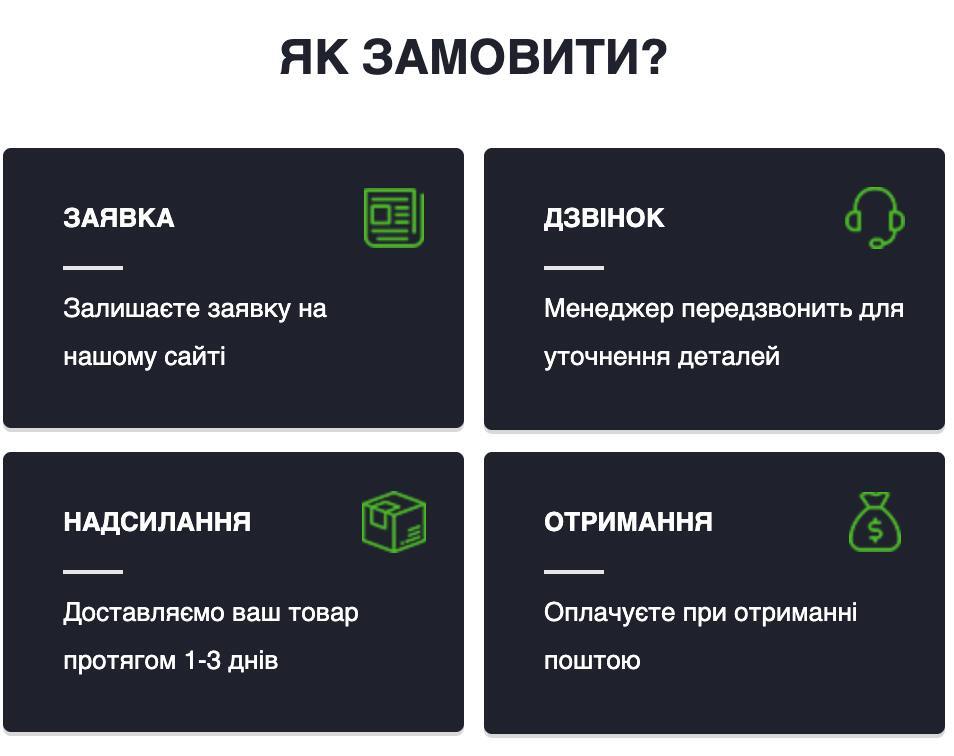 ЯК ЗАМОВИТИ?

ЗАЯВКА

Залишаєте заявку на нашому сайті

ДЗВІНОК

Менеджер передзвонить для уточнення деталей

НАДСИЛАННЯ

Доставляємо ваш товар протягом 1-3 днів

ОТРИМАННЯ

Оплачуєте при отриманні поштою